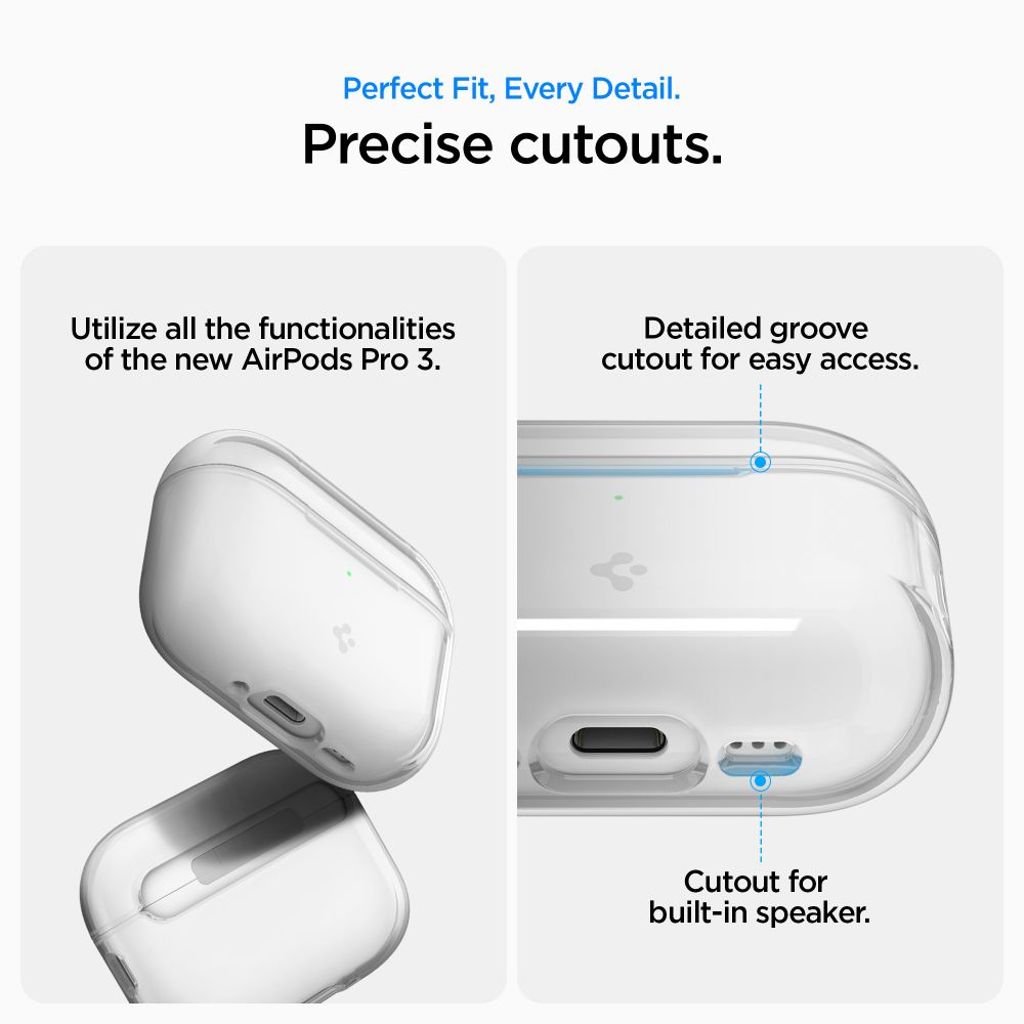 Perfect Fit, Every Detail.
Precise cutouts.

Utilize all the functionalities of the new AirPods Pro 3.

Detailed groove cutout for easy access.

Cutout for built-in speaker.